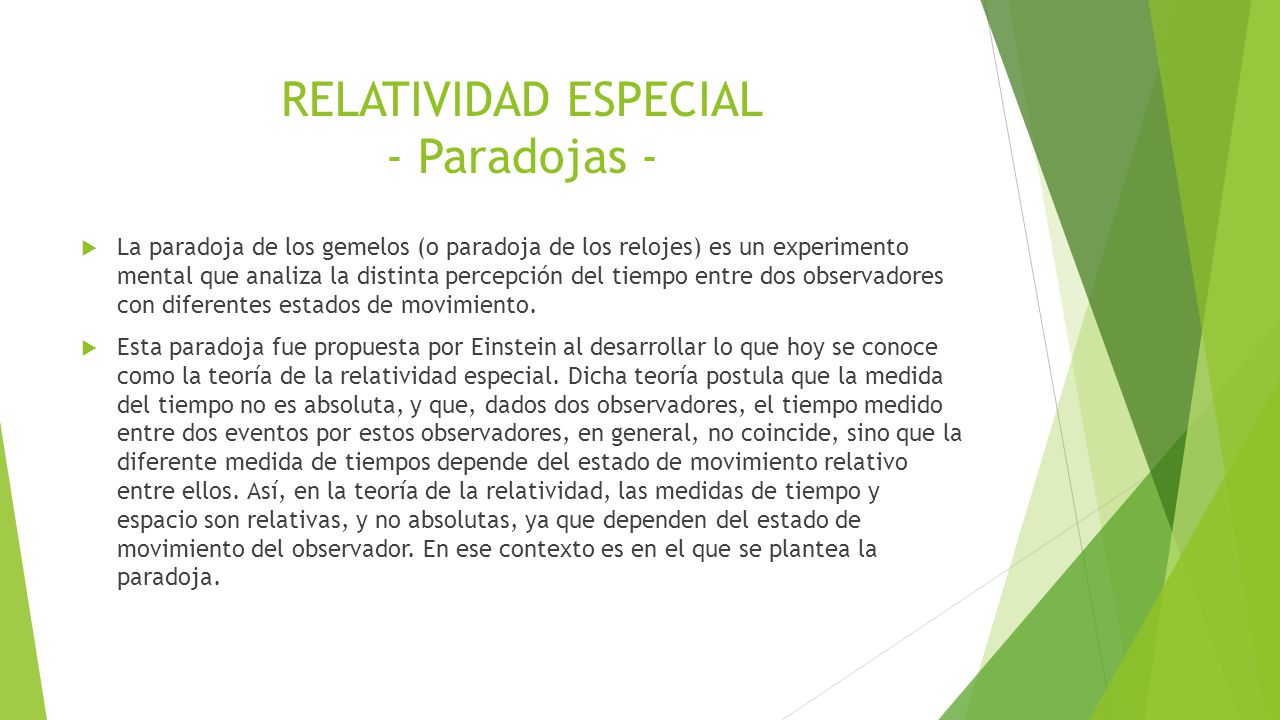 RELATIVIDAD ESPECIAL
- Paradojas -

La paradoja de los gemelos (o paradoja de los relojes) es un experimento mental que analiza la distinta percepción del tiempo entre dos observadores con diferentes estados de movimiento.

Esta paradoja fue propuesta por Einstein al desarrollar lo que hoy se conoce como la teoría de la relatividad especial. Dicha teoría postula que la medida del tiempo no es absoluta, y que, dados dos observadores, el tiempo medido entre dos eventos por estos observadores, en general, no coincide, sino que la diferente medida de tiempos depende del estado de movimiento relativo entre ellos. Así, en la teoría de la relatividad, las medidas de tiempo y espacio son relativas, y no absolutas, ya que dependen del estado de movimiento del observador. En ese contexto es en el que se plantea la paradoja.